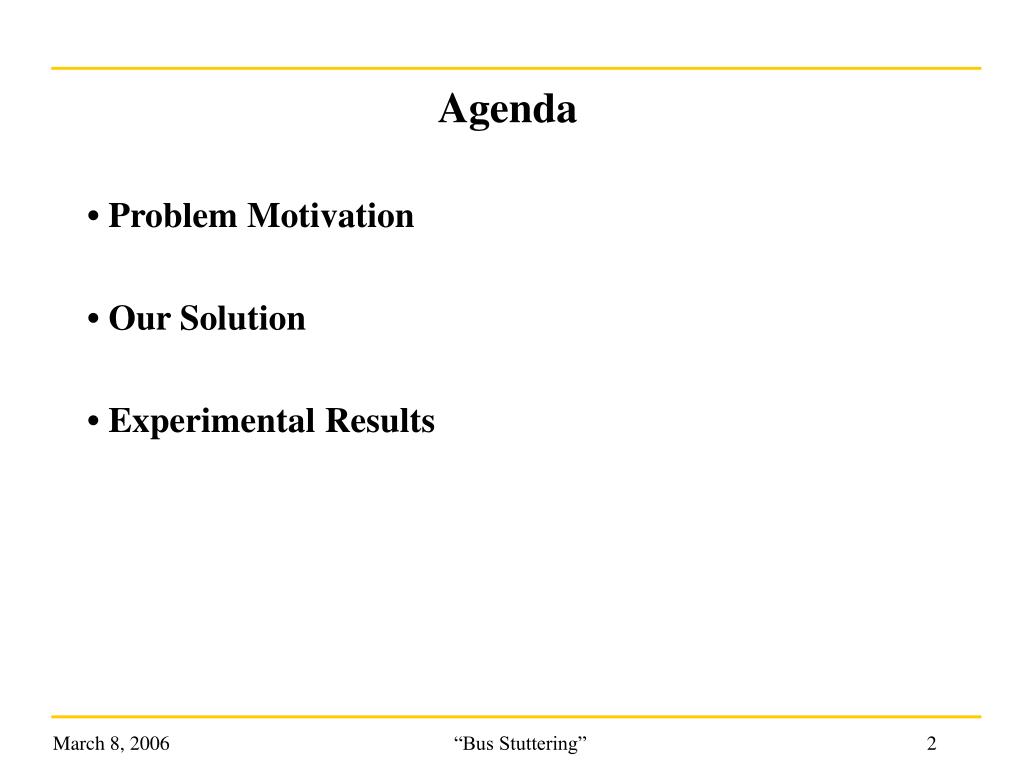 Agenda

• Problem Motivation

• Our Solution

• Experimental Results

March 8, 2006

“Bus Stuttering”

2